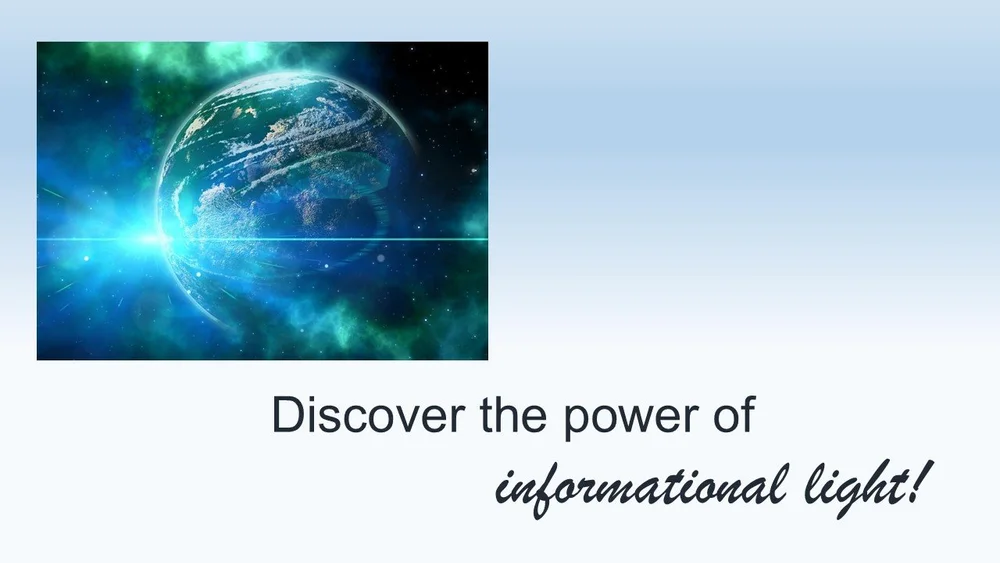 Discover the power of
informational light!